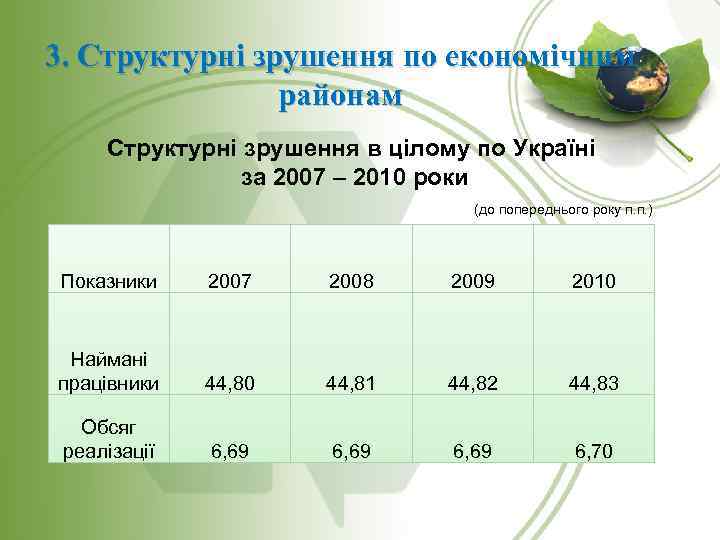 3. Структурні зрушення по економічним районам

Структурні зрушення в цілому по Україні за 2007 – 2010 роки

(до попереднього року п.п.)

| Показники | 2007 | 2008 | 2009 | 2010 |
|---|---|---|---|---|
| Наймані працівники | 44,80 | 44,81 | 44,82 | 44,83 |
| Обсяг реалізації | 6,69 | 6,69 | 6,69 | 6,70 |